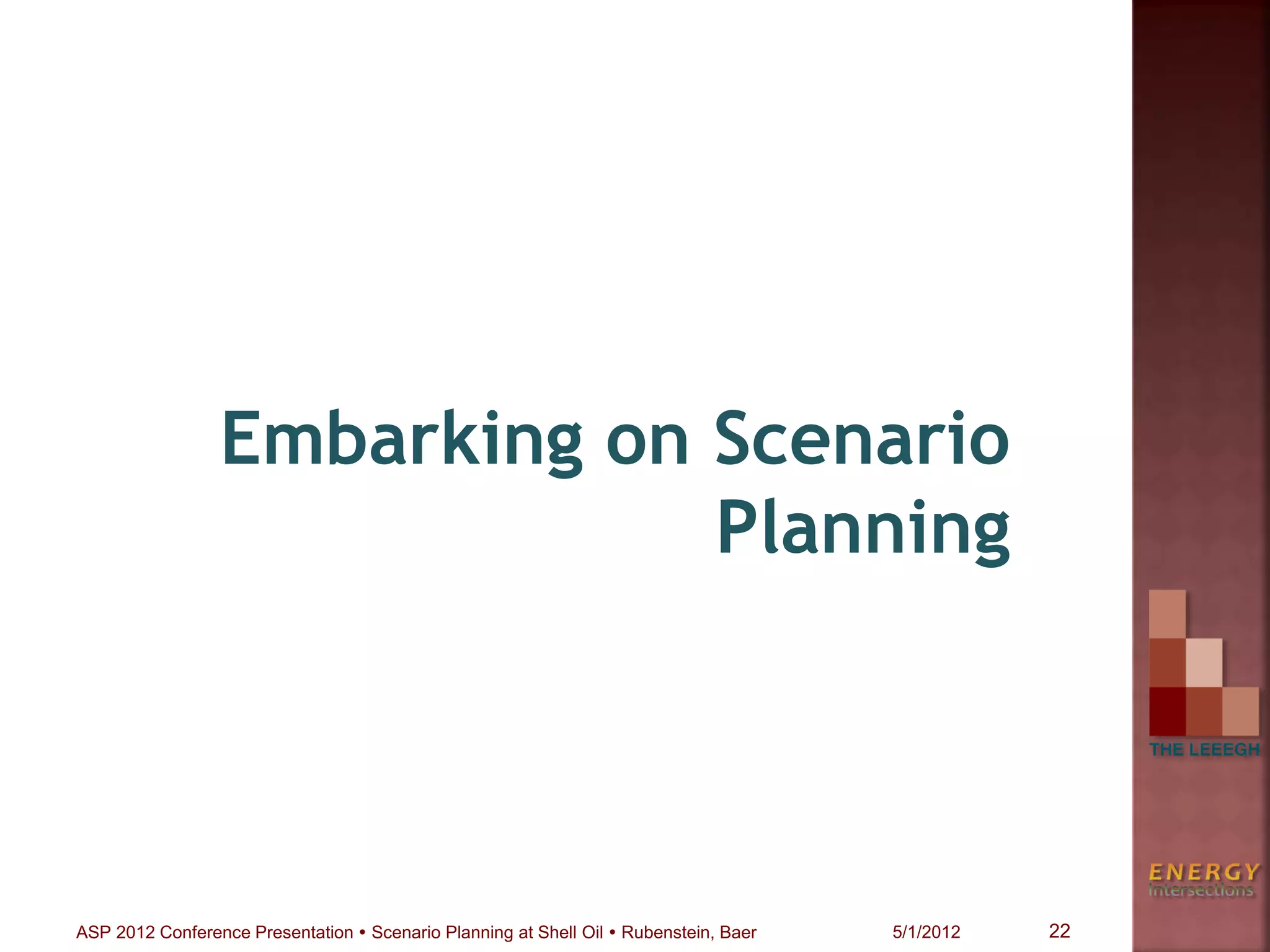 Embarking on Scenario Planning

THE LEEEGH

ENERGY
Intersections

ASP 2012 Conference Presentation • Scenario Planning at Shell Oil • Rubenstein, Baer

5/1/2012

22